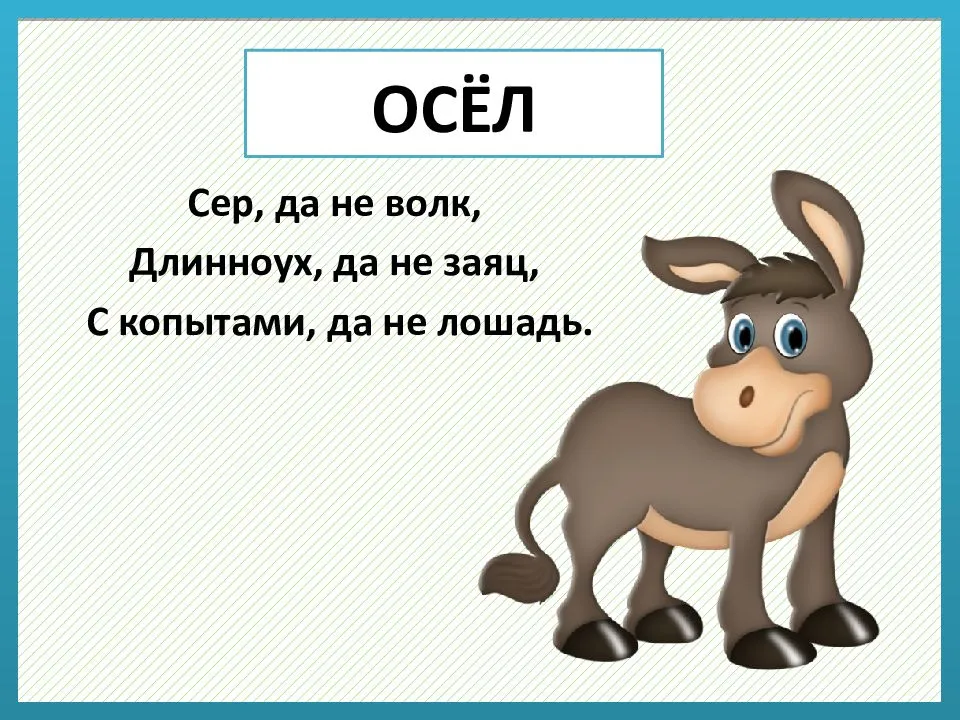 ОСЁЛ

Сер, да не волк,
Длинноух, да не заяц,
С копытами, да не лошадь.